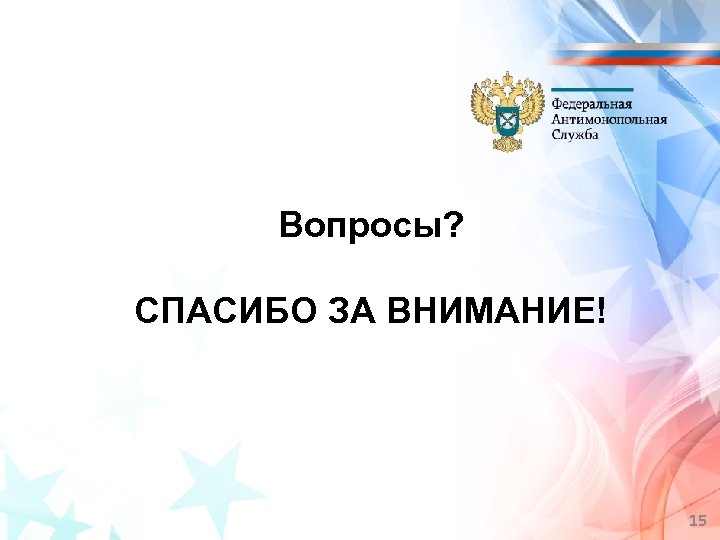 Федеральная
Антимонопольная
Служба

Вопросы?

СПАСИБО ЗА ВНИМАНИЕ!

15